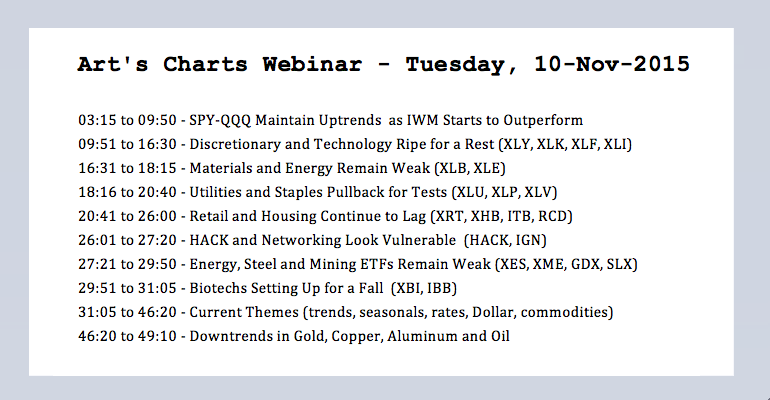 Art's Charts Webinar - Tuesday, 10-Nov-2015

03:15 to 09:50 - SPY-QQQ Maintain Uptrends as IWM Starts to Outperform
09:51 to 16:30 - Discretionary and Technology Ripe for a Rest (XLY, XLK, XLF, XLI)
16:31 to 18:15 - Materials and Energy Remain Weak (XLB, XLE)
18:16 to 20:40 - Utilities and Staples Pullback for Tests (XLU, XLP, XLV)
20:41 to 26:00 - Retail and Housing Continue to Lag (XRT, XHB, ITB, RCD)
26:01 to 27:20 - HACK and Networking Look Vulnerable (HACK, IGN)
27:21 to 29:50 - Energy, Steel and Mining ETFs Remain Weak (XES, XME, GDX, SLX)
29:51 to 31:05 - Biotechs Setting Up for a Fall (XBI, IBB)
31:05 to 46:20 - Current Themes (trends, seasonals, rates, Dollar, commodities)
46:20 to 49:10 - Downtrends in Gold, Copper, Aluminum and Oil